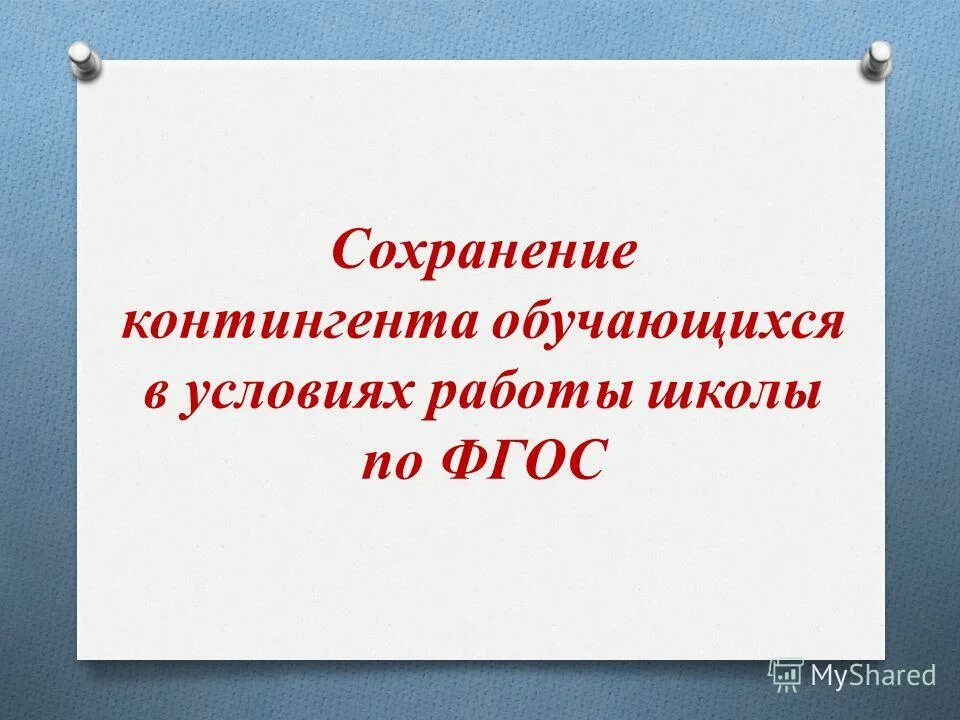 Сохранение контингента обучающихся в условиях работы школы по ФГОС

MyShared